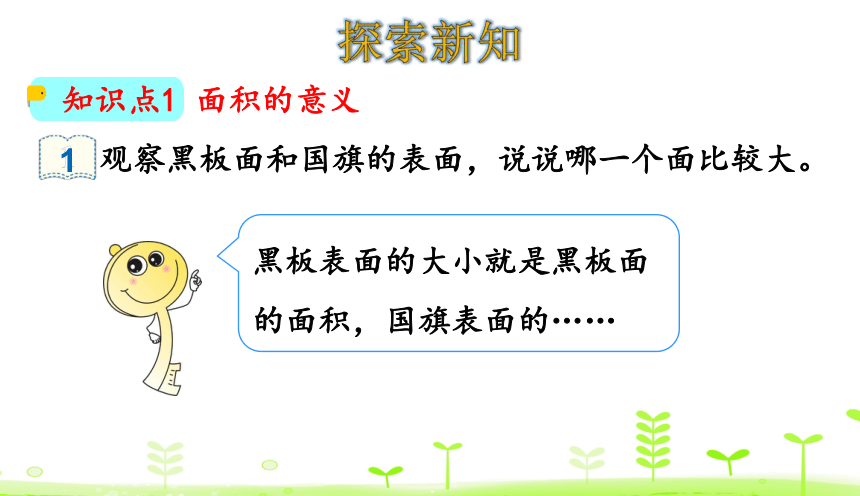 探索新知

知识点1 面积的意义

1 观察黑板面和国旗的表面，说说哪一个面比较大。

黑板表面的大小就是黑板面的面积，国旗表面的……